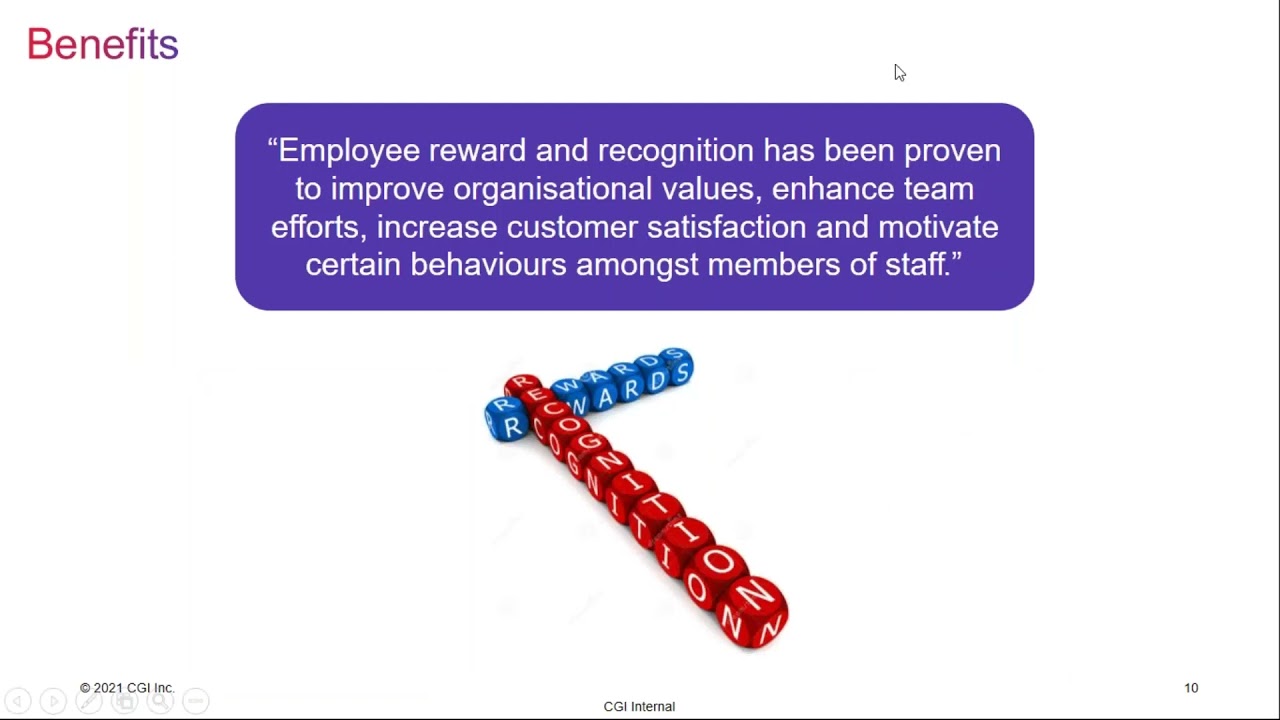 Benefits

“Employee reward and recognition has been proven to improve organisational values, enhance team efforts, increase customer satisfaction and motivate certain behaviours amongst members of staff.”

REWARDS
RECOGNITION

© 2021 CGI Inc.

10

CGI Internal